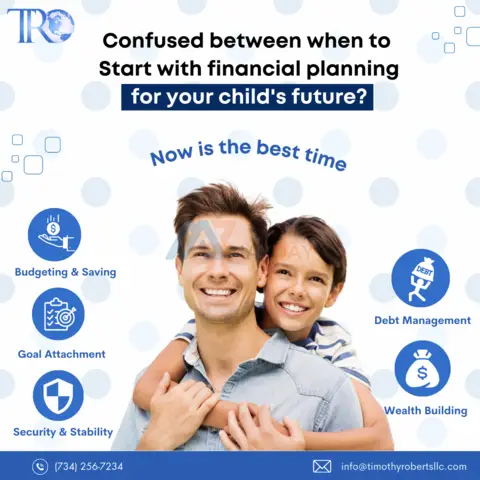 TRO

Confused between when to Start with financial planning for your child's future?

Now is the best time

Budgeting & Saving

Goal Attachment

Security & Stability

DEBT

Debt Management

Wealth Building

(734) 256-7234

info@timothyrobertsllc.com